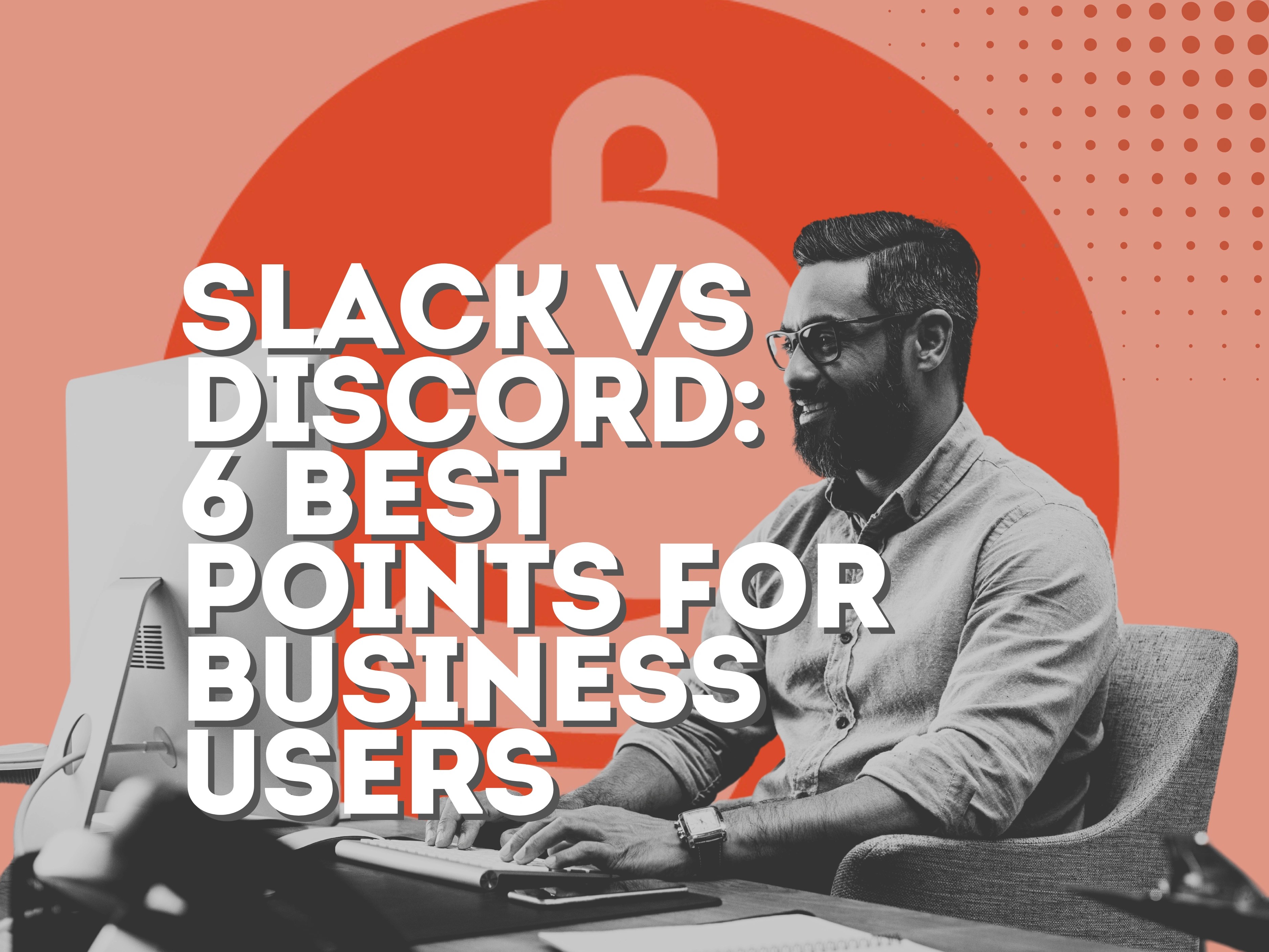 SLACK VS DISCORD: 6 BEST POINTS FOR BUSINESS USERS